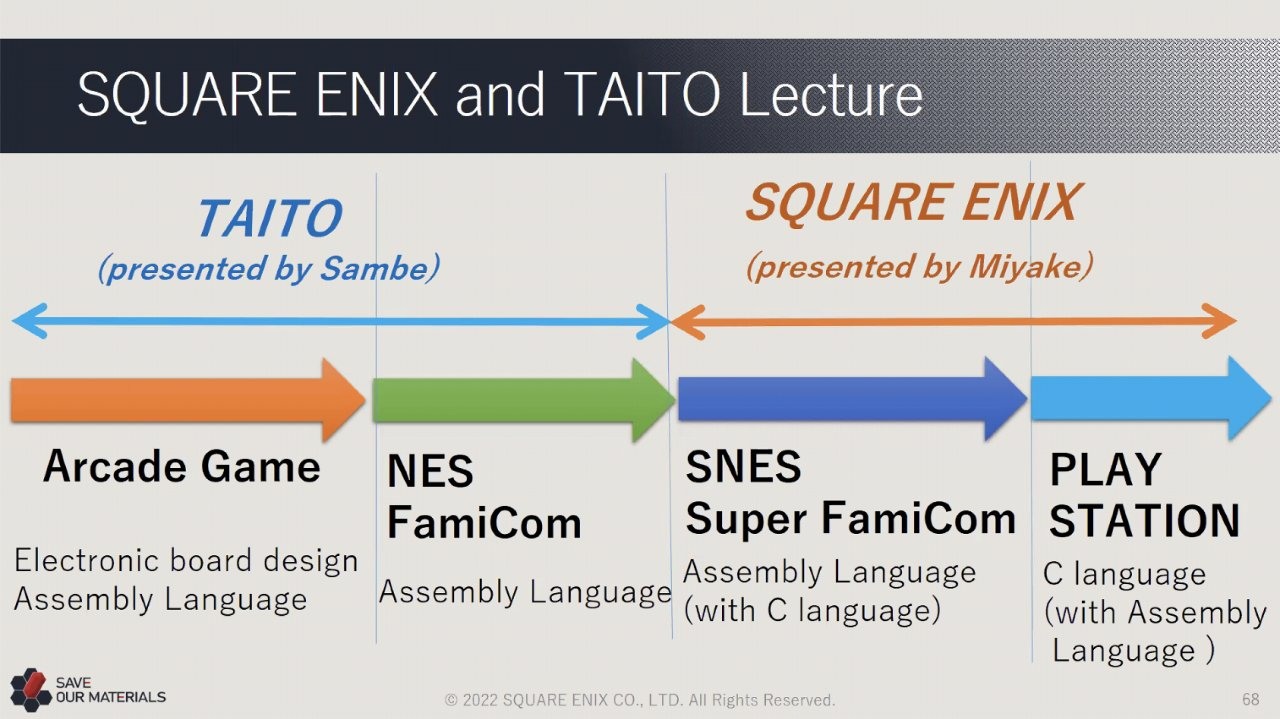 SQUARE ENIX and TAITO Lecture

TAITO
(presented by Sambe)

SQUARE ENIX
(presented by Miyake)

Arcade Game
Electronic board design
Assembly Language

NES
FamiCom
Assembly Language

SNES
Super FamiCom
Assembly Language
(with C language)

PLAY
STATION
C language
(with Assembly
Language )

SAVE
OUR MATERIALS

© 2022 SQUARE ENIX CO., LTD. All Rights Reserved.

68